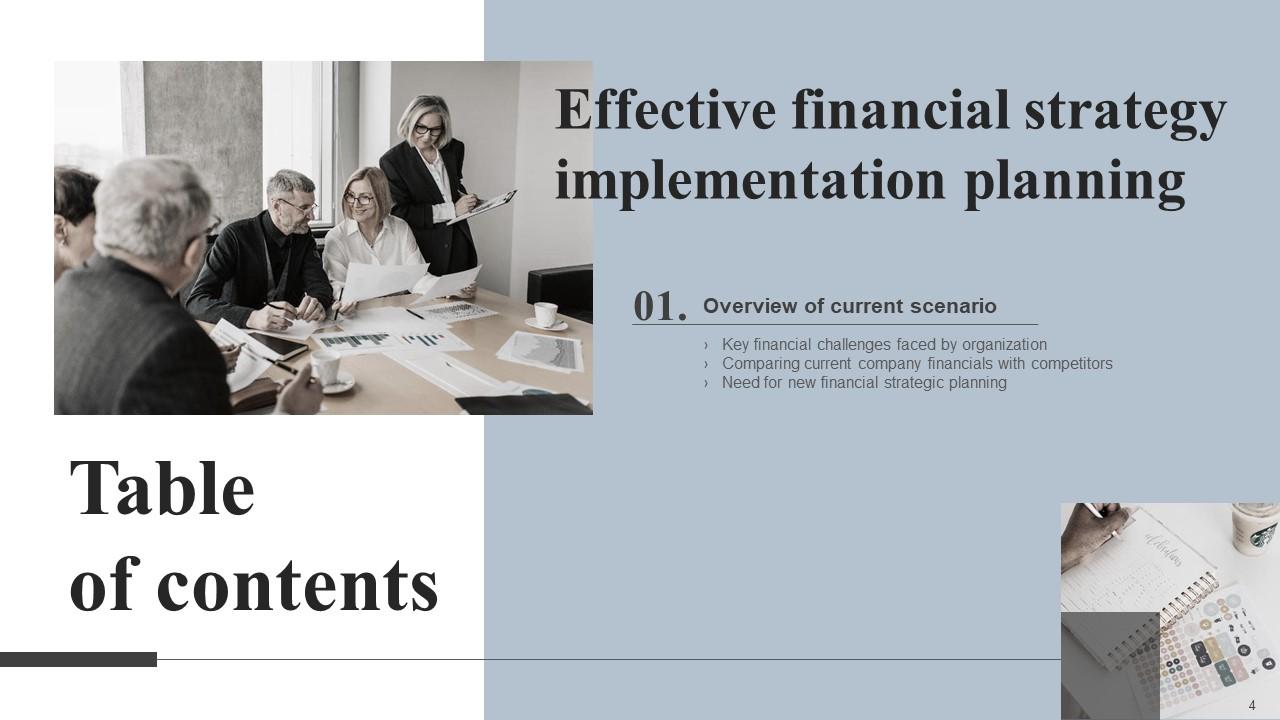 Effective financial strategy implementation planning

01. Overview of current scenario

› Key financial challenges faced by organization
› Comparing current company financials with competitors
› Need for new financial strategic planning

Table of contents

4